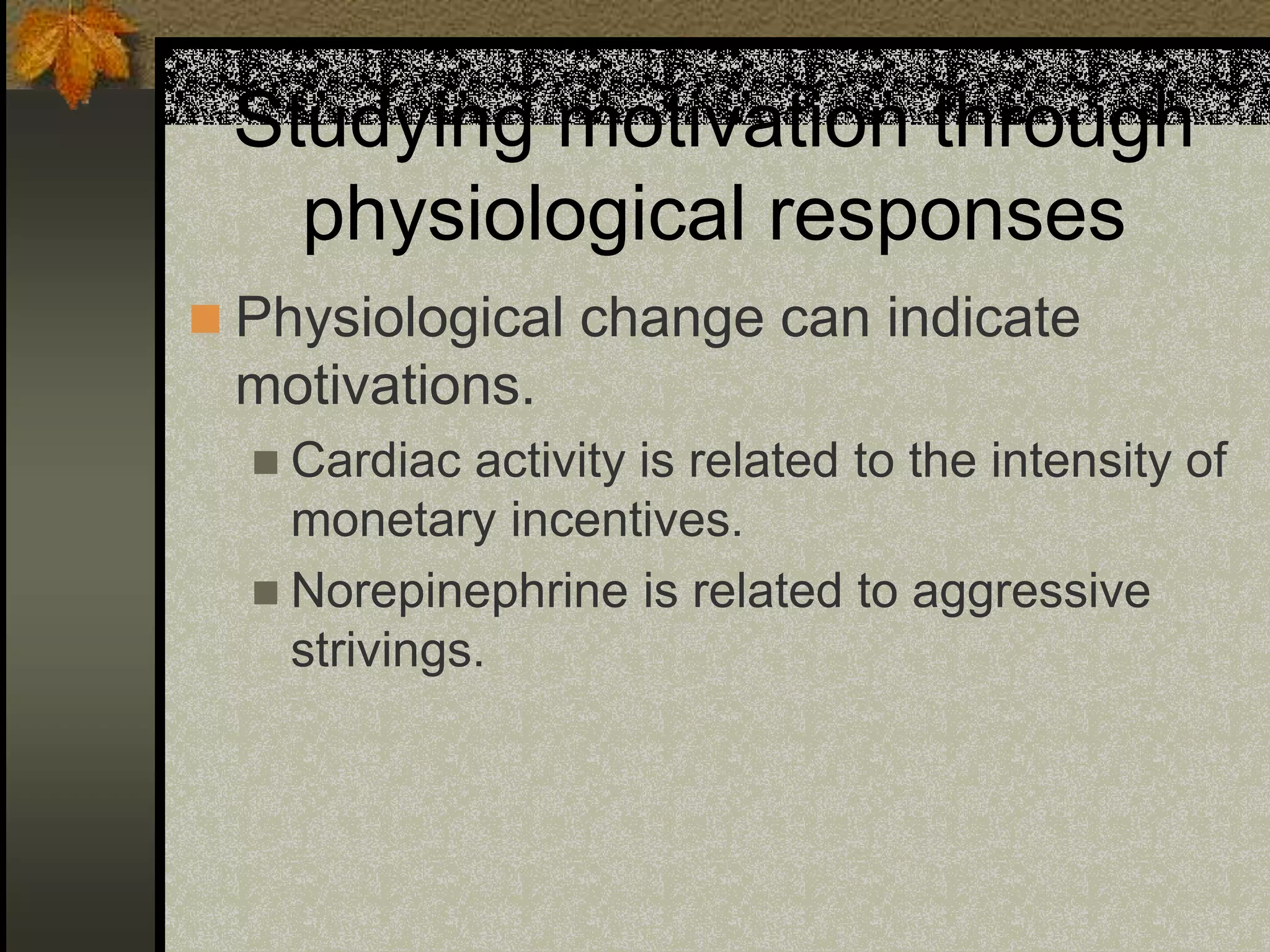 Studying motivation through physiological responses

Physiological change can indicate motivations.

Cardiac activity is related to the intensity of monetary incentives.

Norepinephrine is related to aggressive strivings.